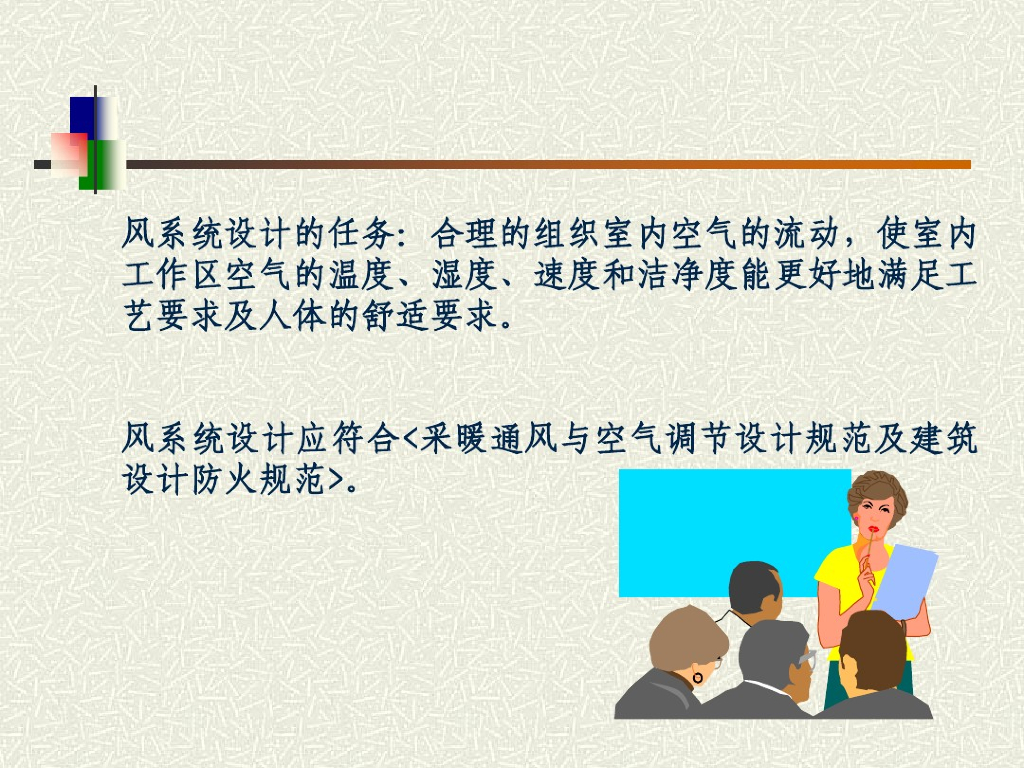 风系统设计的任务：合理的组织室内空气的流动，使室内工作区空气的温度、湿度、速度和洁净度能更好地满足工艺要求及人体的舒适要求。

风系统设计应符合<采暖通风与空气调节设计规范及建筑设计防火规范>。